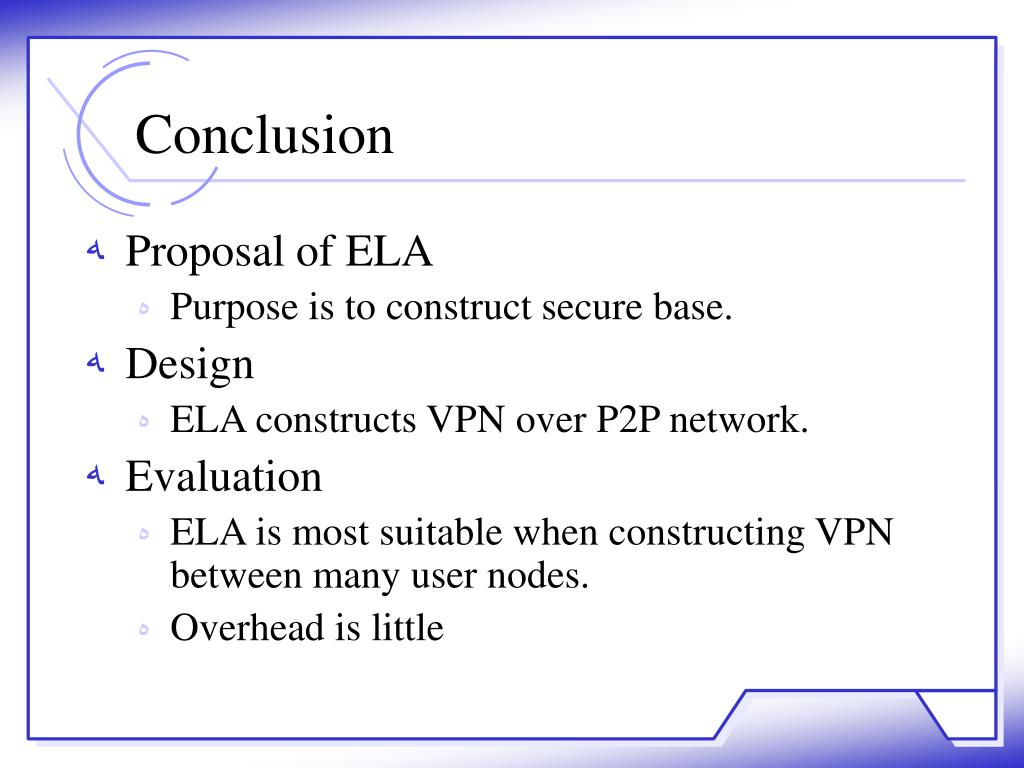 Conclusion

Proposal of ELA

Purpose is to construct secure base.

Design

ELA constructs VPN over P2P network.

Evaluation

ELA is most suitable when constructing VPN between many user nodes.

Overhead is little